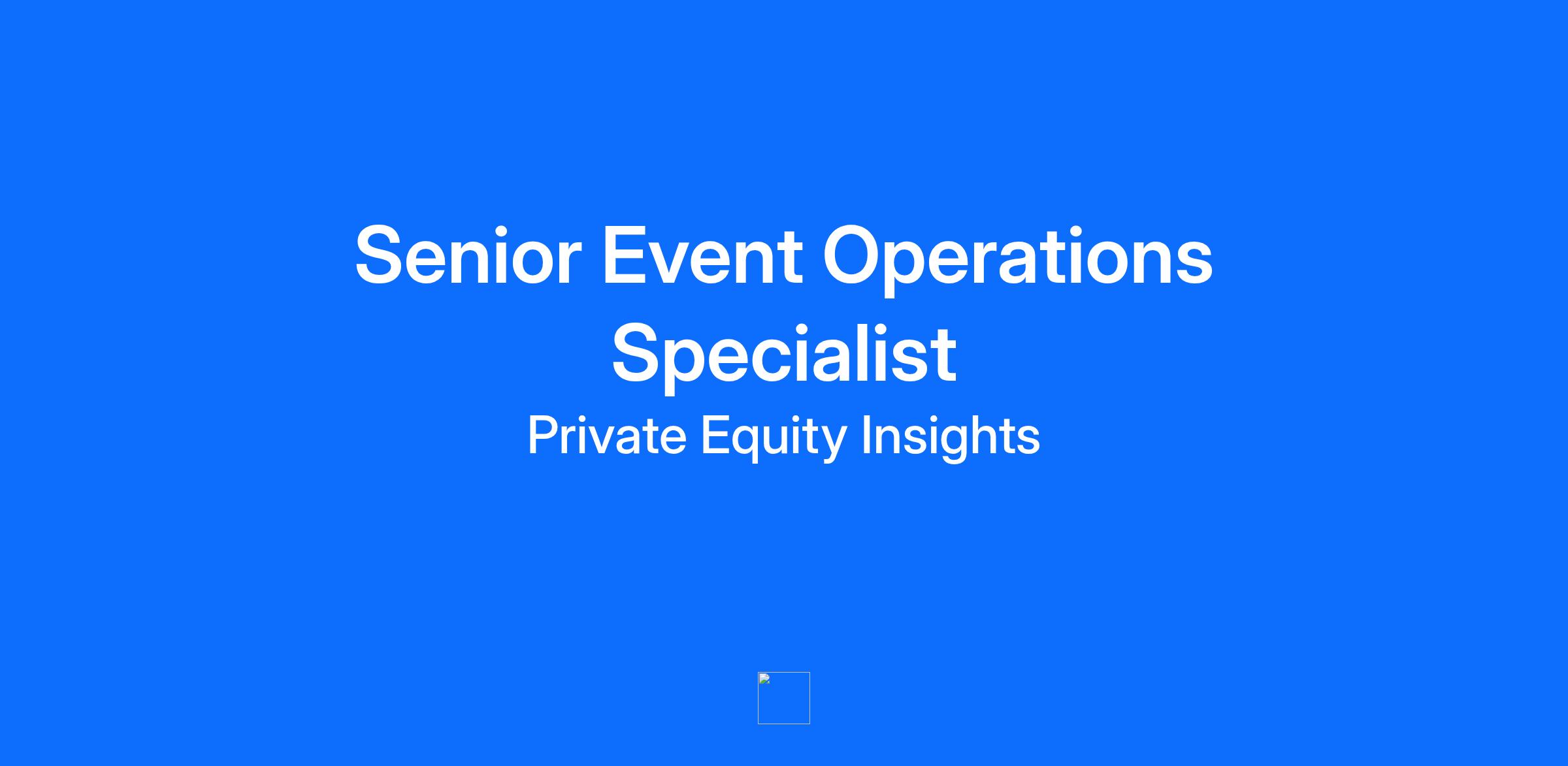 Senior Event Operations Specialist

Private Equity Insights